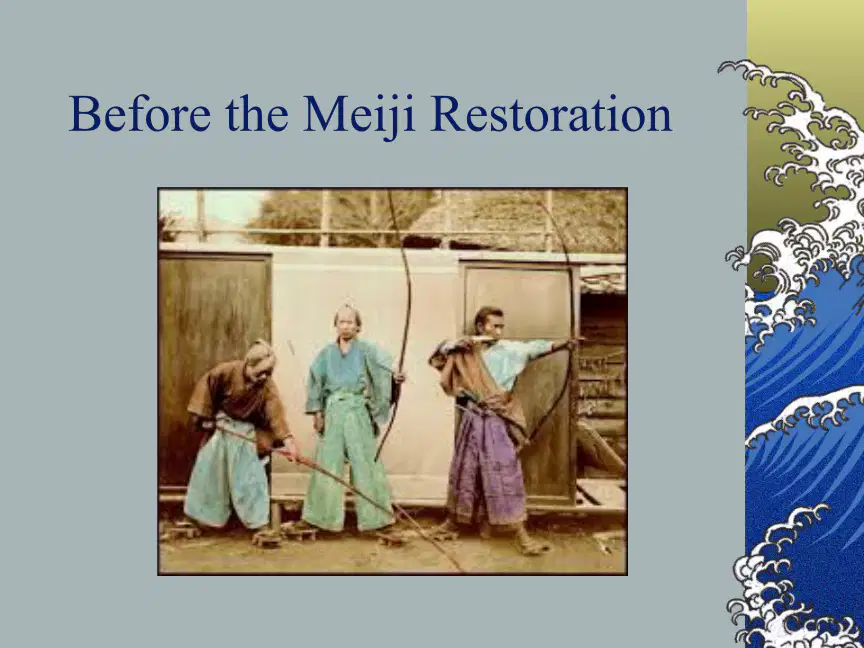 Before the Meiji Restoration